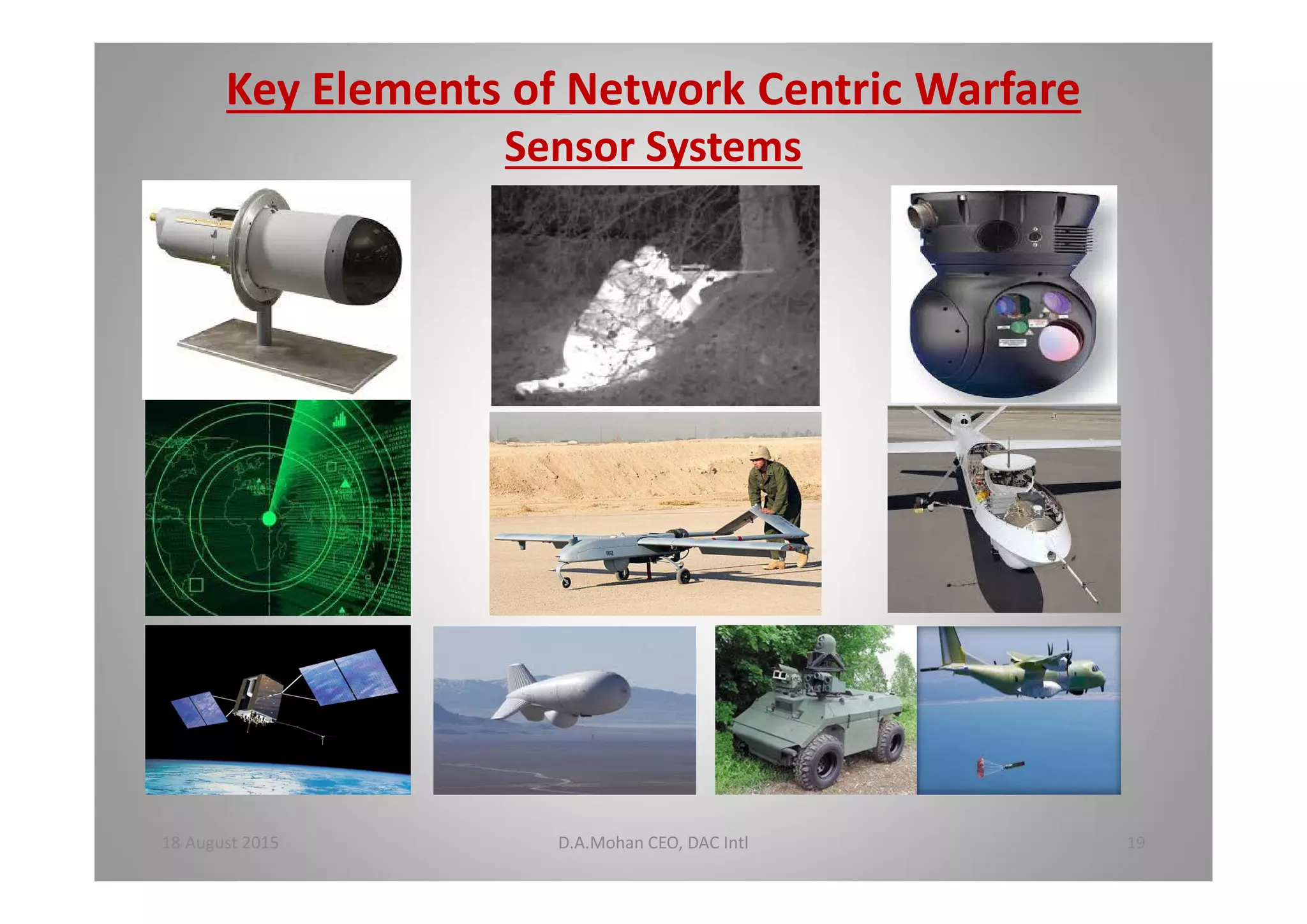 Key Elements of Network Centric Warfare

Sensor Systems

18 August 2015

D.A.Mohan CEO, DAC Intl

19